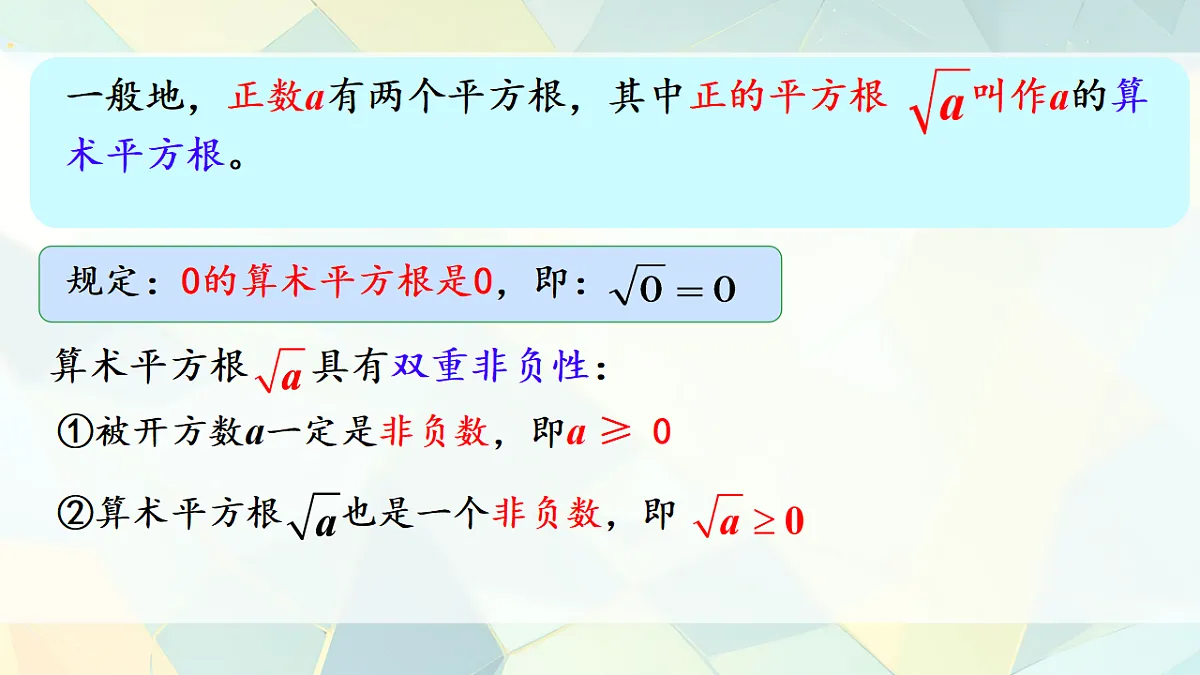 一般地，正数$a$有两个平方根，其中正的平方根 $\sqrt{a}$叫作$a$的算术平方根。

规定：0的算术平方根是0，即：$\sqrt{0}=0$

算术平方根$\sqrt{a}$具有双重非负性：

①被开方数$a$一定是非负数，即$a \geqslant 0$

②算术平方根$\sqrt{a}$也是一个非负数，即 $\sqrt{a} \geq 0$